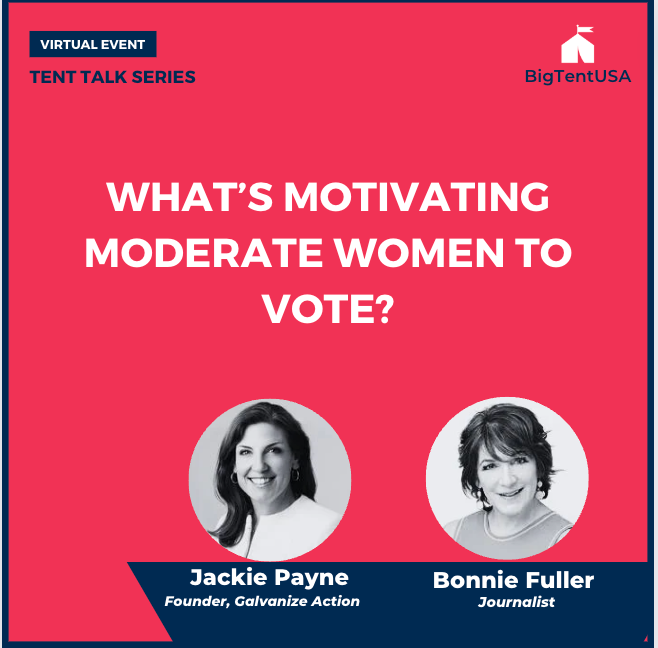 VIRTUAL EVENT

TENT TALK SERIES

BigTentUSA

WHAT'S MOTIVATING MODERATE WOMEN TO VOTE?

Jackie Payne
Founder, Galvanize Action

Bonnie Fuller
Journalist